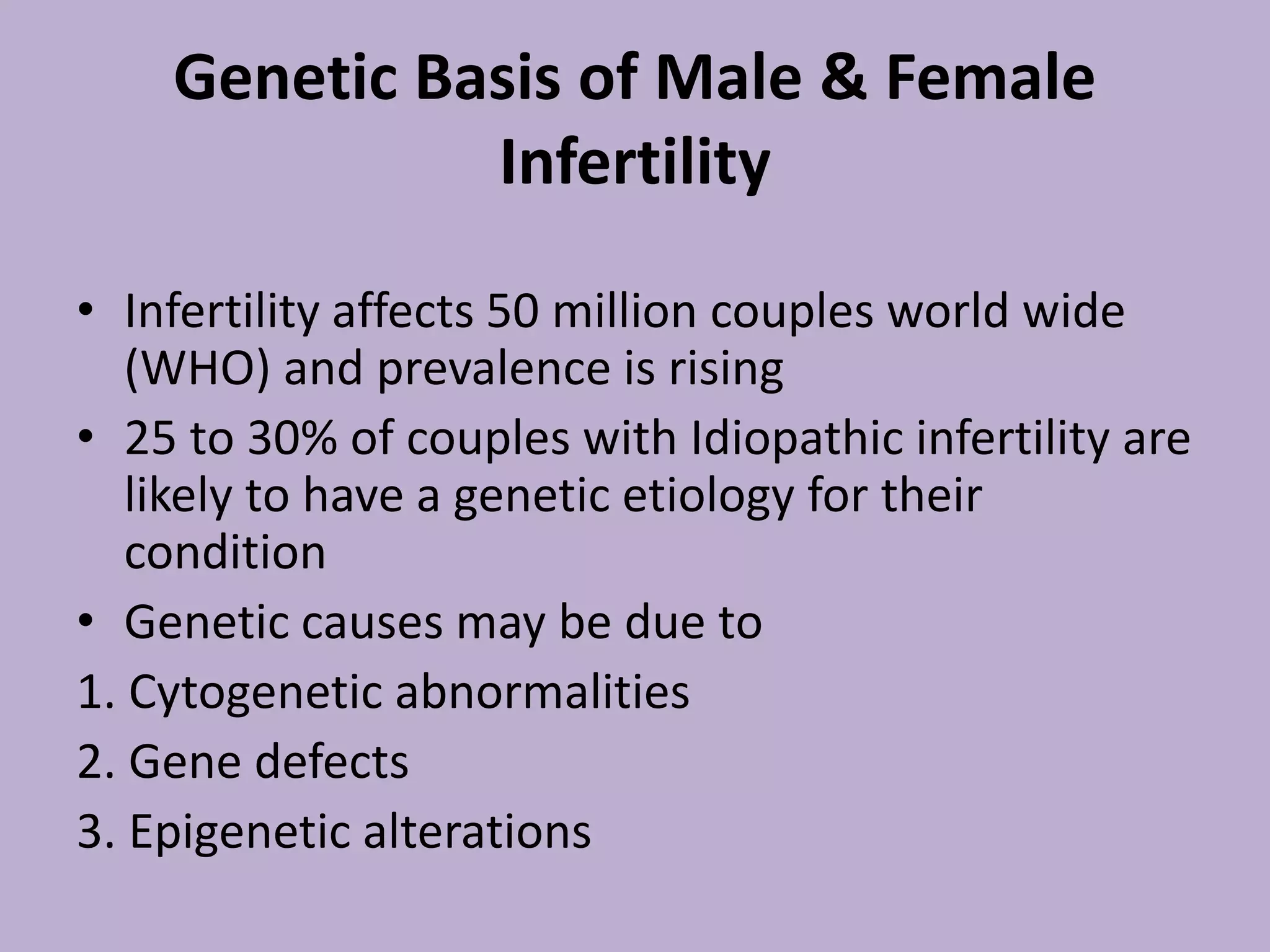 Genetic Basis of Male & Female Infertility

• Infertility affects 50 million couples world wide (WHO) and prevalence is rising
• 25 to 30% of couples with Idiopathic infertility are likely to have a genetic etiology for their condition
• Genetic causes may be due to
1. Cytogenetic abnormalities
2. Gene defects
3. Epigenetic alterations